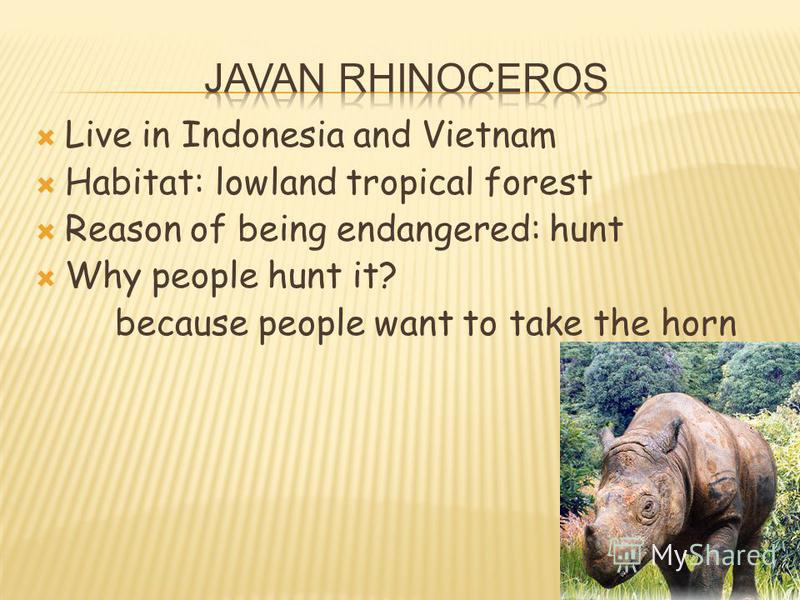 JAVAN RHINOCEROS

Live in Indonesia and Vietnam
Habitat: lowland tropical forest
Reason of being endangered: hunt
Why people hunt it?
because people want to take the horn

MyShared